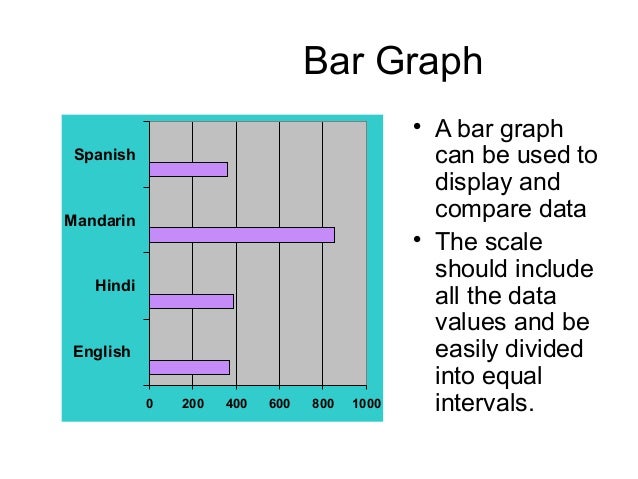 Bar Graph

Spanish
Mandarin
Hindi
English

0 200 400 600 800 1000

• A bar graph can be used to display and compare data
• The scale should include all the data values and be easily divided into equal intervals.